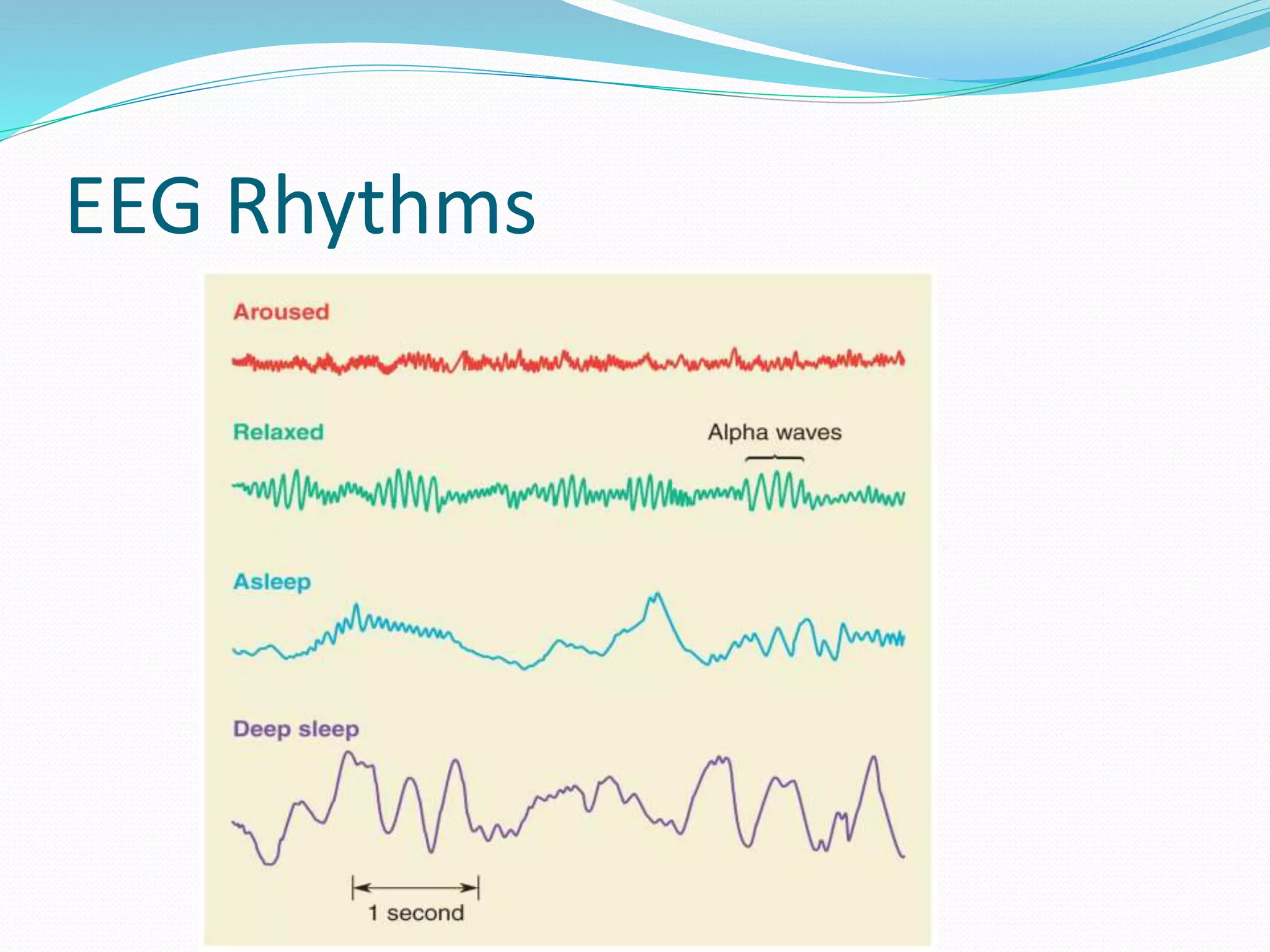 EEG Rhythms

Aroused

Relaxed

Alpha waves

Asleep

Deep sleep

1 second